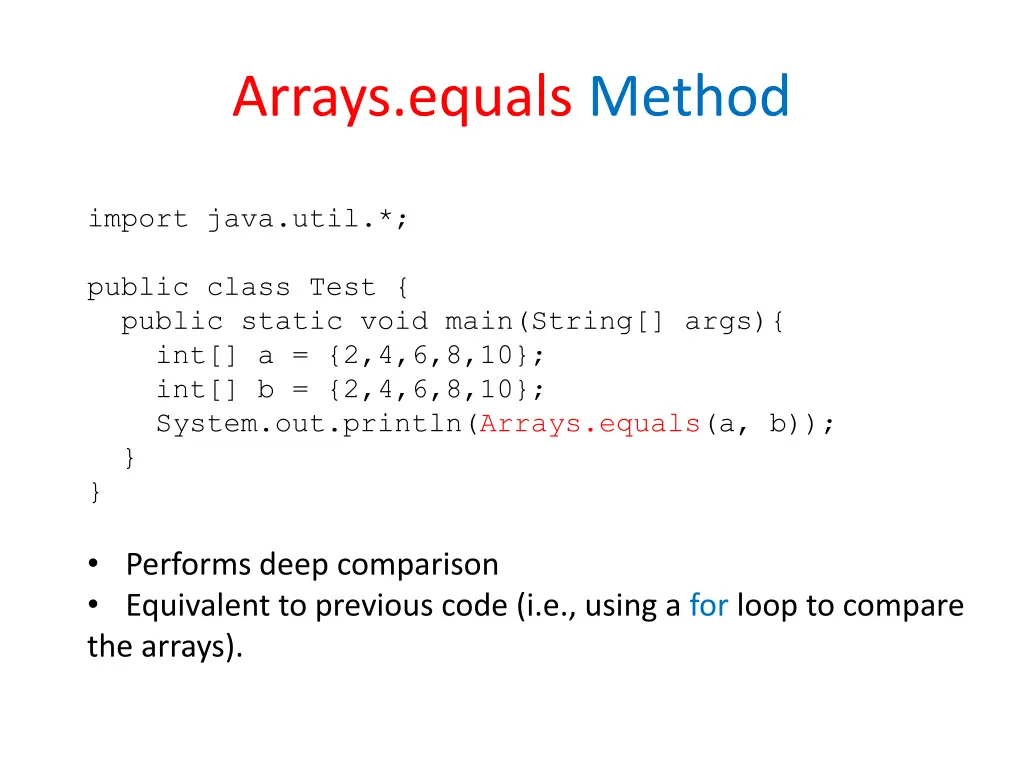 Arrays.equals Method

import java.util.*;

public class Test {
  public static void main(String[] args){
    int[] a = {2,4,6,8,10};
    int[] b = {2,4,6,8,10};
    System.out.println(Arrays.equals(a, b));
  }
}

• Performs deep comparison
• Equivalent to previous code (i.e., using a for loop to compare the arrays).